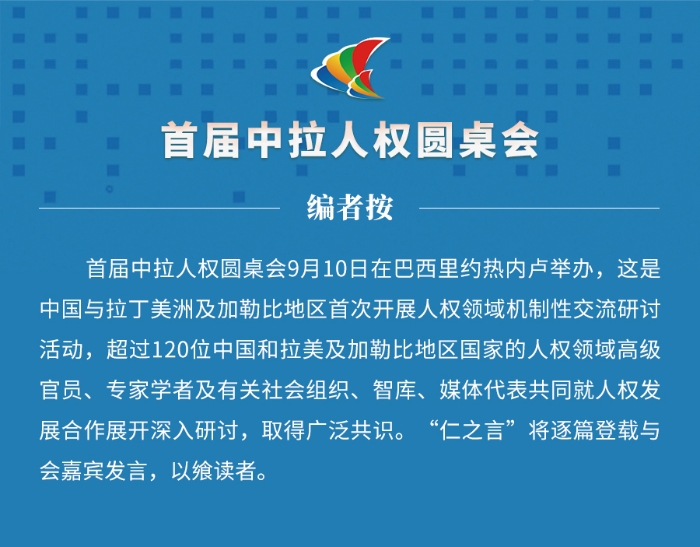 首届中拉人权圆桌会

编者按

首届中拉人权圆桌会9月10日在巴西里约热内卢举办，这是中国与拉丁美洲及加勒比地区首次开展人权领域机制性交流研讨活动，超过120位中国和拉美及加勒比地区国家的人权领域高级官员、专家学者及有关社会组织、智库、媒体代表共同就人权发展合作展开深入研讨，取得广泛共识。“仁之言”将逐篇登载与会嘉宾发言，以飨读者。